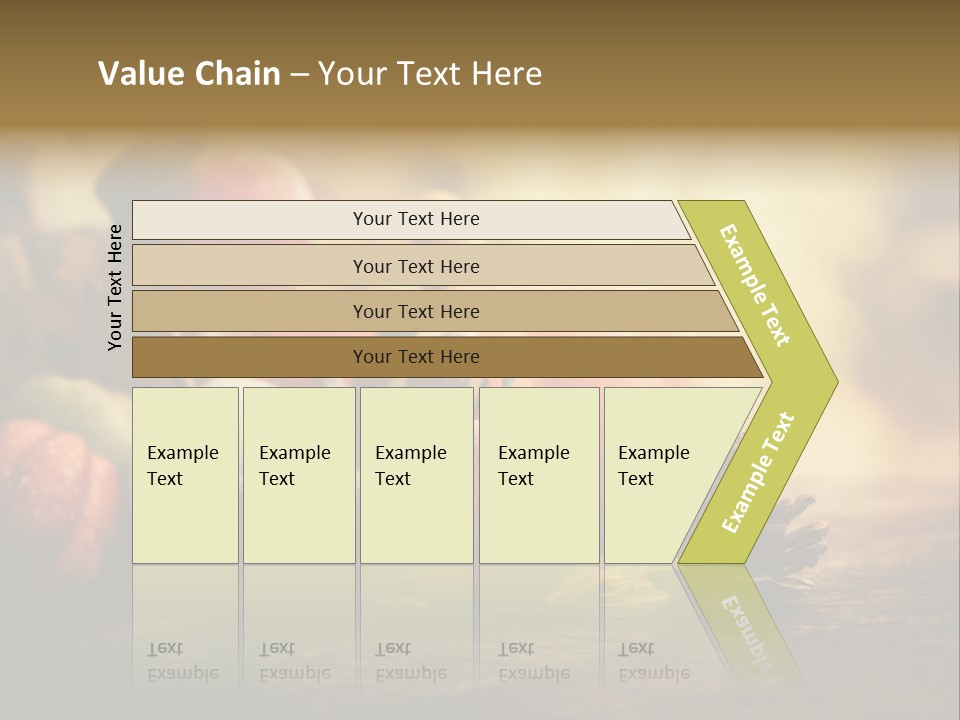 Value Chain – Your Text Here

Your Text Here

Your Text Here

Your Text Here

Your Text Here

Your Text Here

Example Text

Example Text

Example Text

Example Text

Example Text

Example Text

Example Text